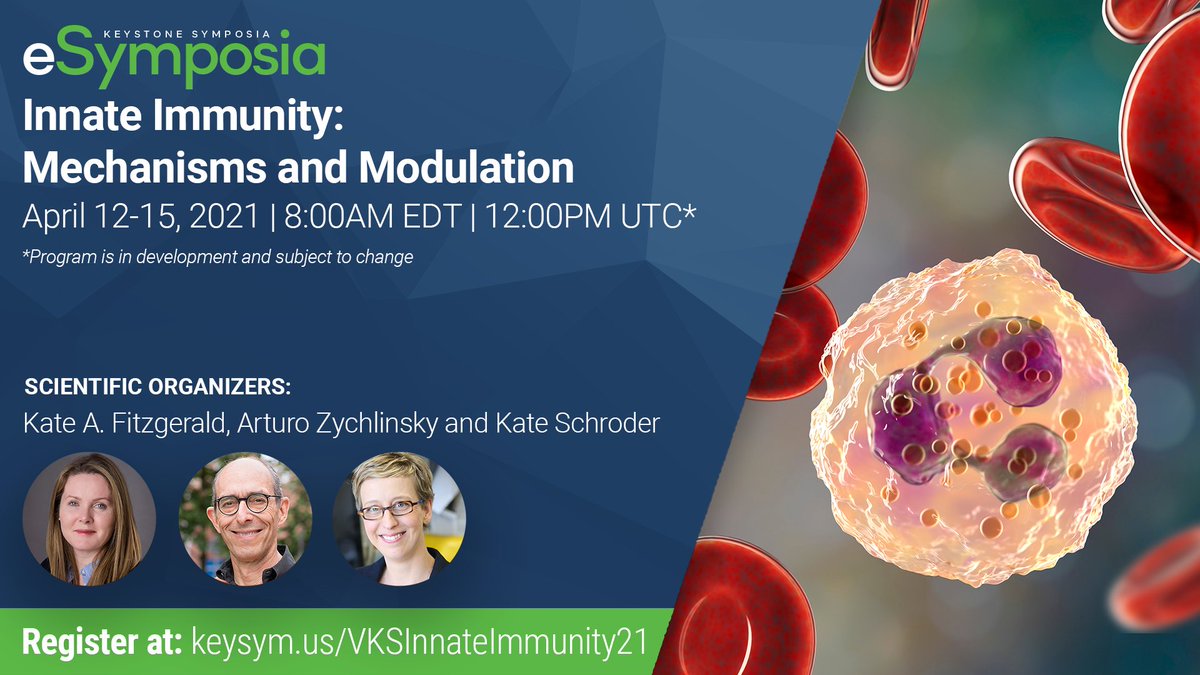 KEYSTONE SYMPOSIA
eSymposia

Innate Immunity: Mechanisms and Modulation

April 12-15, 2021 | 8:00AM EDT | 12:00PM UTC*

*Program is in development and subject to change

SCIENTIFIC ORGANIZERS:
Kate A. Fitzgerald, Arturo Zychlinsky and Kate Schroder

Register at: keysym.us/VKSInnateImmunity21